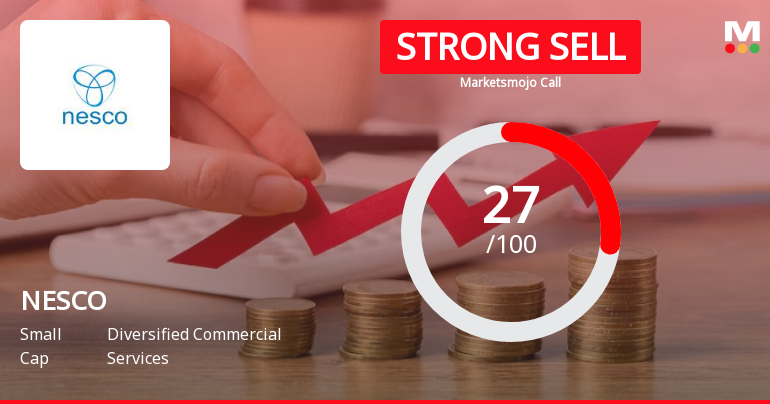 nesco

STRONG SELL

Marketsmojo Call

M

27
/100

NESCO

Small Cap

Diversified Commercial Services